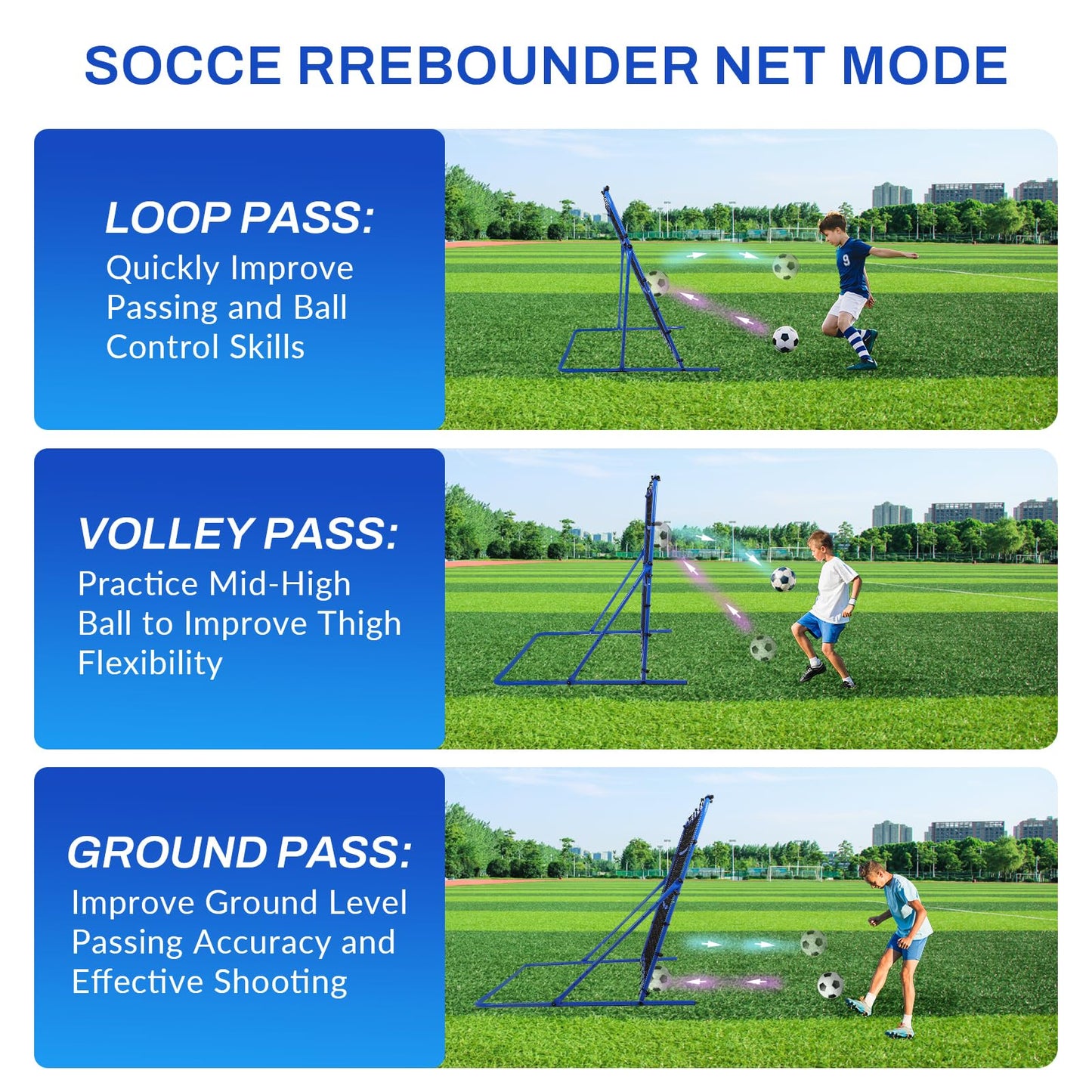 SOCCE RREBOUNDER NET MODE

LOOP PASS:
Quickly Improve Passing and Ball Control Skills

9

VOLLEY PASS:
Practice Mid-High Ball to Improve Thigh Flexibility

GROUND PASS:
Improve Ground Level Passing Accuracy and Effective Shooting